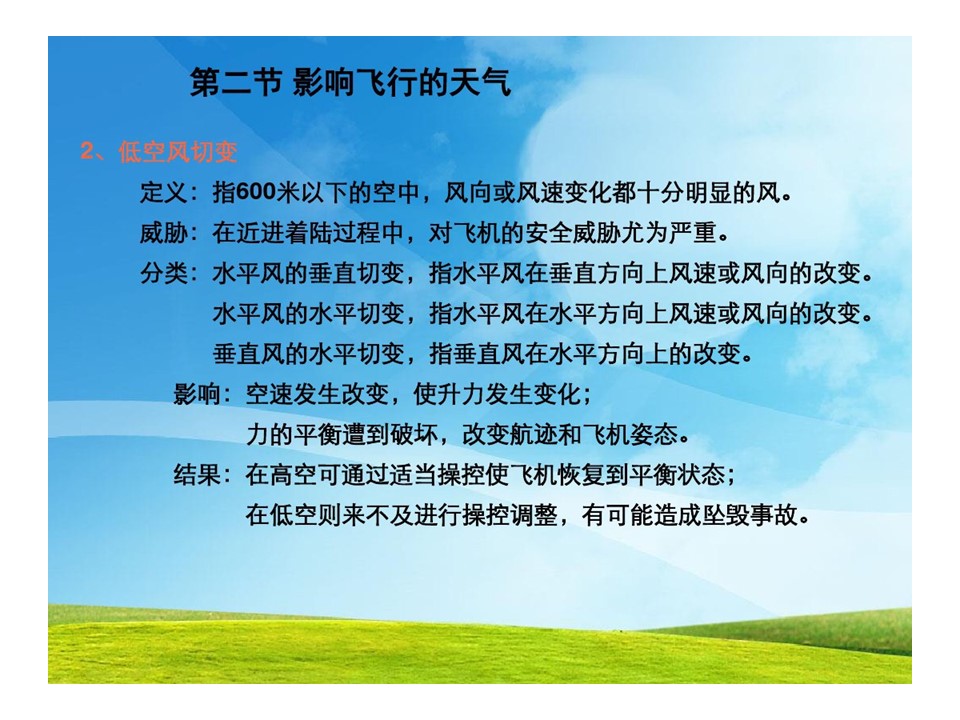 第二节 影响飞行的天气

2、低空风切变

定义：指600米以下的空中，风向或风速变化都十分明显的风。

威胁：在近进着陆过程中，对飞机的安全威胁尤为严重。

分类：水平风的垂直切变，指水平风在垂直方向上风速或风向的改变。
水平风的水平切变，指水平风在水平方向上风速或风向的改变。
垂直风的水平切变，指垂直风在水平方向上的改变。

影响：空速发生改变，使升力发生变化；
力的平衡遭到破坏，改变航迹和飞机姿态。

结果：在高空可通过适当操控使飞机恢复到平衡状态；
在低空则来不及进行操控调整，有可能造成坠毁事故。